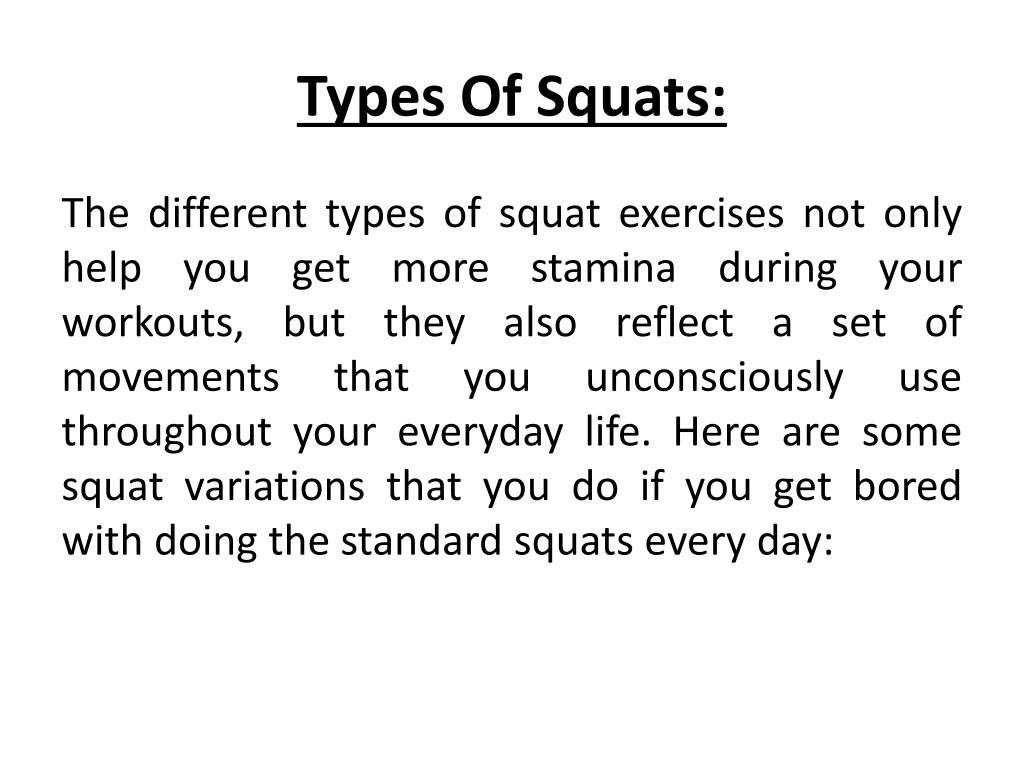 Types Of Squats:

The different types of squat exercises not only help you get more stamina during your workouts, but they also reflect a set of movements that you unconsciously use throughout your everyday life. Here are some squat variations that you do if you get bored with doing the standard squats every day: